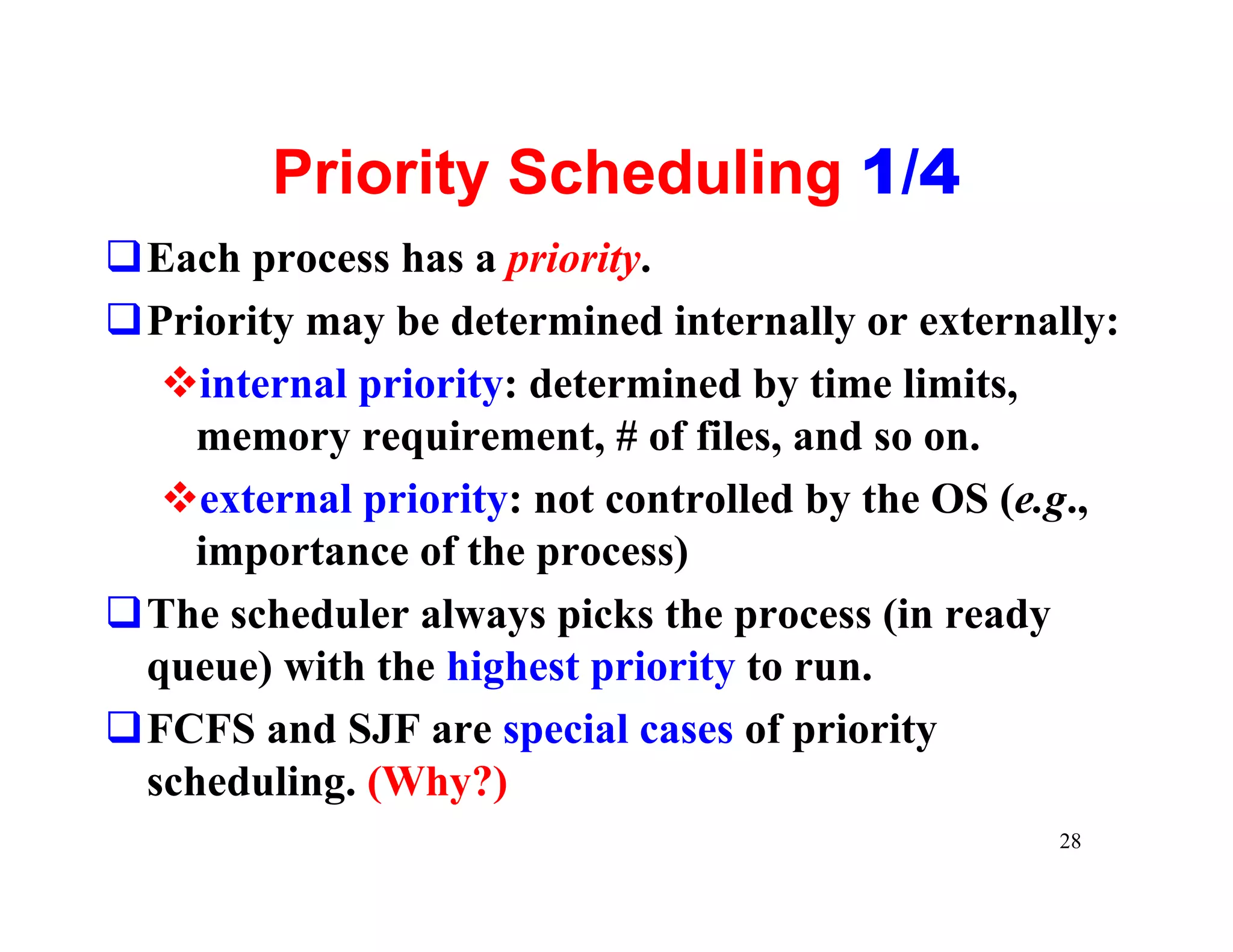 Priority Scheduling 1/4

❑ Each process has a priority.

❑ Priority may be determined internally or externally:

❖ internal priority: determined by time limits, memory requirement, # of files, and so on.

❖ external priority: not controlled by the OS (e.g., importance of the process)

❑ The scheduler always picks the process (in ready queue) with the highest priority to run.

❑ FCFS and SJF are special cases of priority scheduling. (Why?)

28